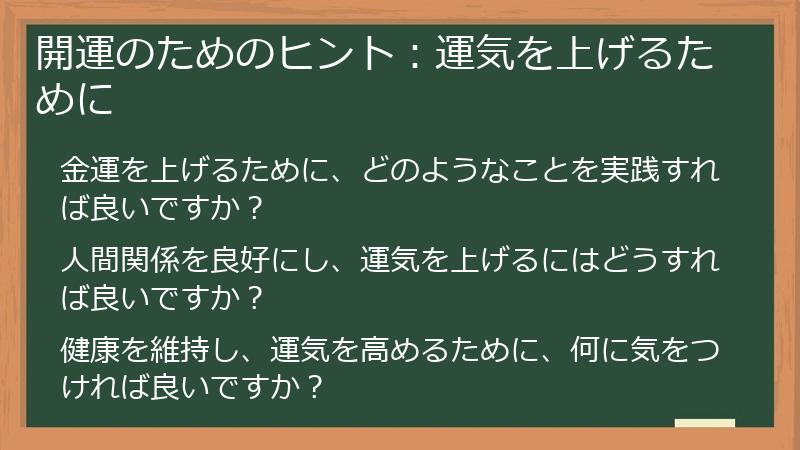 開運のためのヒント：運気を上げるために

金運を上げるために、どのようなことを実践すれば良いですか？

人間関係を良好にし、運気を上げるにはどうすれば良いですか？

健康を維持し、運気を高めるために、何に気をつければ良いですか？